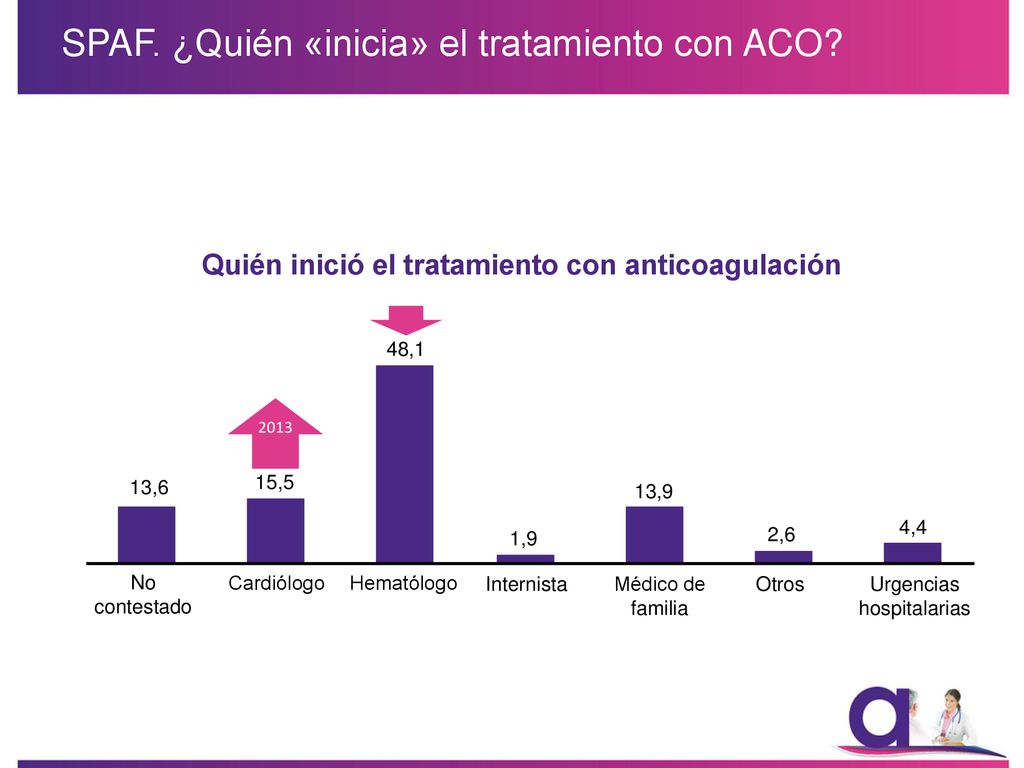 SPAF. ¿Quién «inicia» el tratamiento con ACO?

Quién inició el tratamiento con anticoagulación

2013

13,6
15,5
48,1
1,9
13,9
2,6
4,4

No contestado
Cardiólogo
Hematólogo
Internista
Médico de familia
Otros
Urgencias hospitalarias